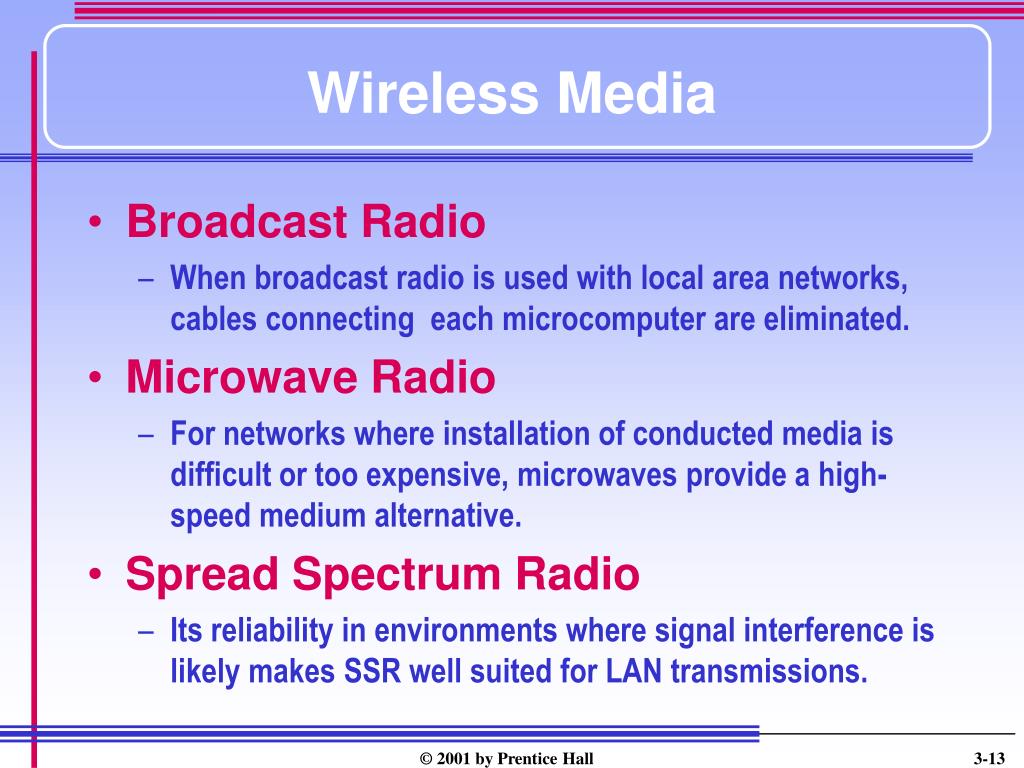 Wireless Media

• Broadcast Radio
– When broadcast radio is used with local area networks, cables connecting  each microcomputer are eliminated.
• Microwave Radio
– For networks where installation of conducted media is difficult or too expensive, microwaves provide a high-speed medium alternative.
• Spread Spectrum Radio
– Its reliability in environments where signal interference is likely makes SSR well suited for LAN transmissions.

© 2001 by Prentice Hall

3-13